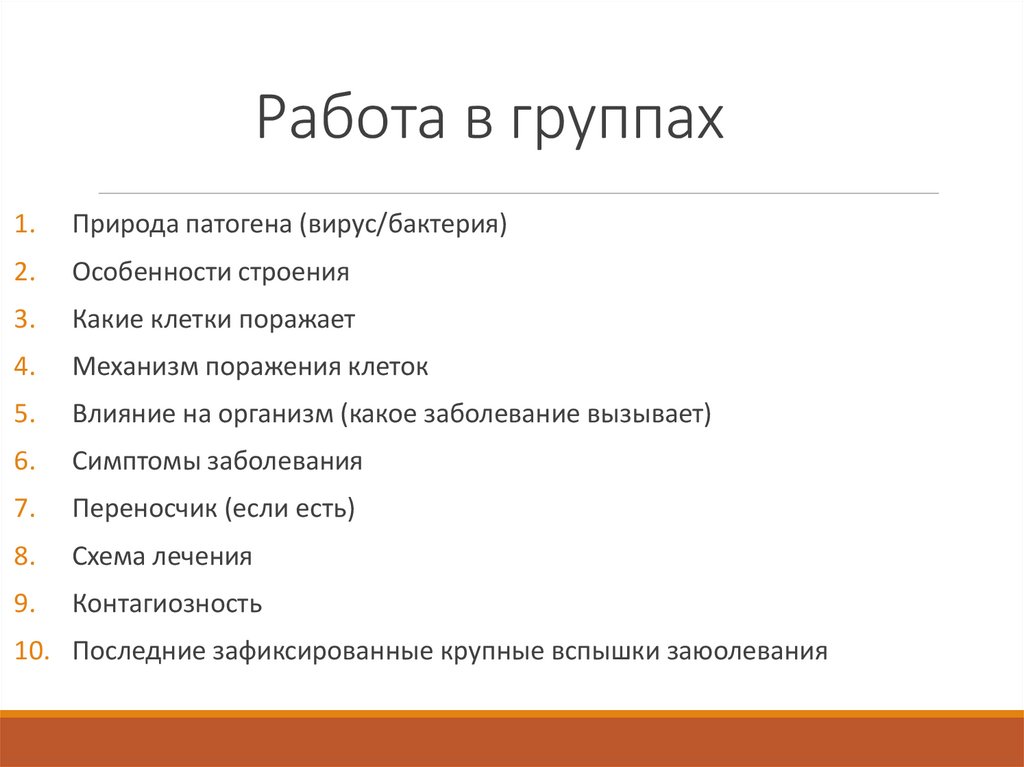 Работа в группах

1. Природа патогена (вирус/бактерия)
2. Особенности строения
3. Какие клетки поражает
4. Механизм поражения клеток
5. Влияние на организм (какое заболевание вызывает)
6. Симптомы заболевания
7. Переносчик (если есть)
8. Схема лечения
9. Контагиозность
10. Последние зафиксированные крупные вспышки заюолевания